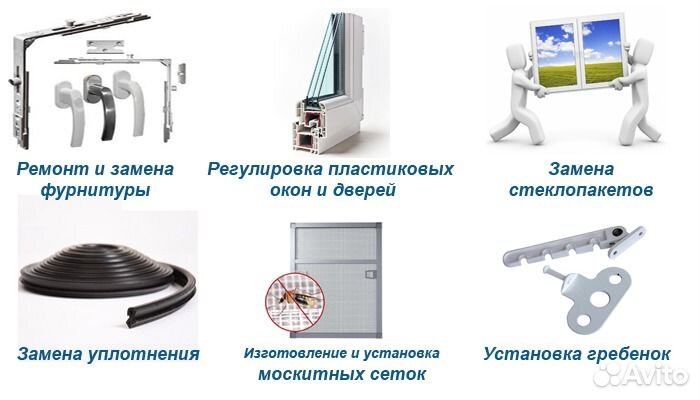 Ремонт и замена фурнитуры

Регулировка пластиковых окон и дверей

Замена стеклопакетов

Замена уплотнения

Изготовление и установка москитных сеток

Установка гребенок

Avito